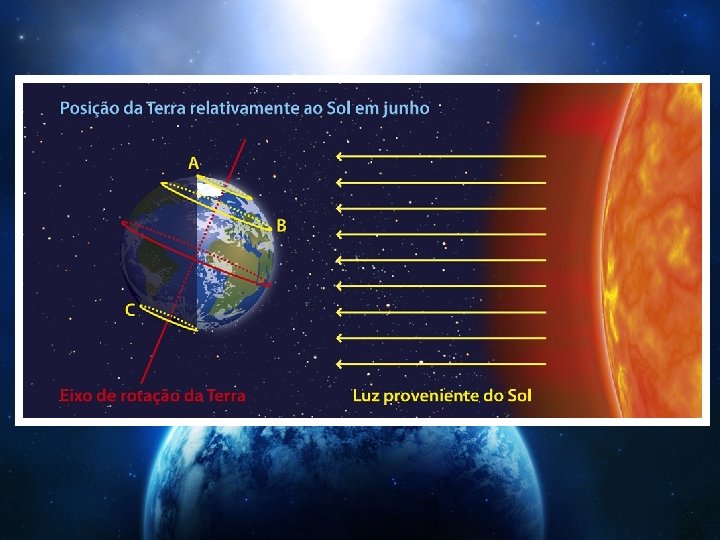 Posição da Terra relativamente ao Sol em junho

A

B

C

Eixo de rotação da Terra

Luz proveniente do Sol